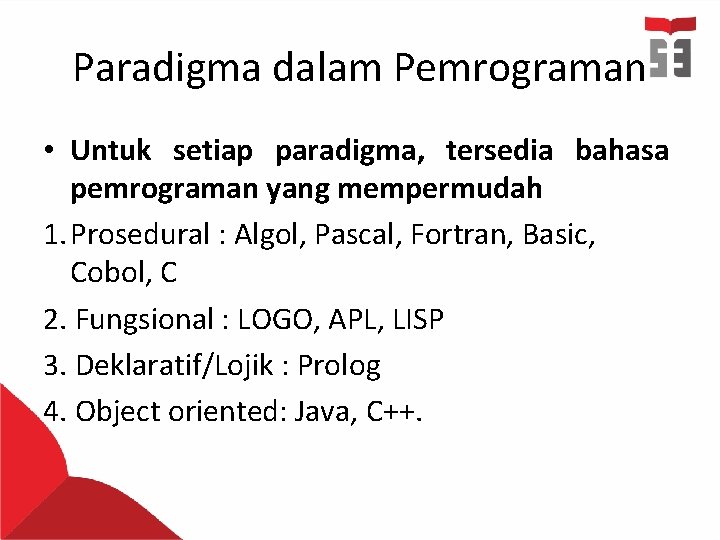 Paradigma dalam Pemrograman

• **Untuk setiap paradigma, tersedia bahasa pemrograman yang mempermudah**

1. Prosedural : Algol, Pascal, Fortran, Basic, Cobol, C

2. Fungsional : LOGO, APL, LISP

3. Deklaratif/Lojik : Prolog

4. Object oriented: Java, C++.